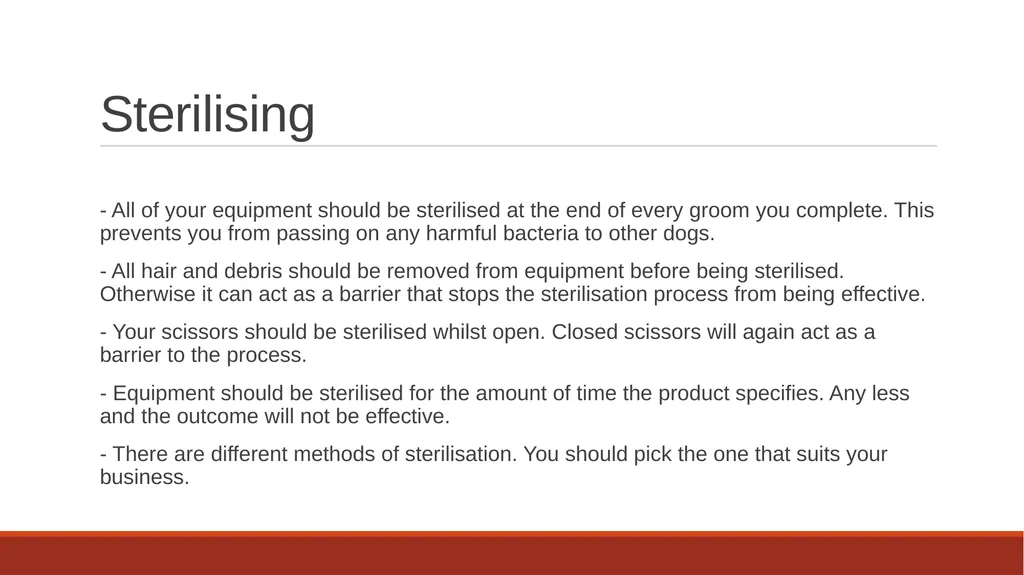 Sterilising

- All of your equipment should be sterilised at the end of every groom you complete. This prevents you from passing on any harmful bacteria to other dogs.

- All hair and debris should be removed from equipment before being sterilised. Otherwise it can act as a barrier that stops the sterilisation process from being effective.

- Your scissors should be sterilised whilst open. Closed scissors will again act as a barrier to the process.

- Equipment should be sterilised for the amount of time the product specifies. Any less and the outcome will not be effective.

- There are different methods of sterilisation. You should pick the one that suits your business.